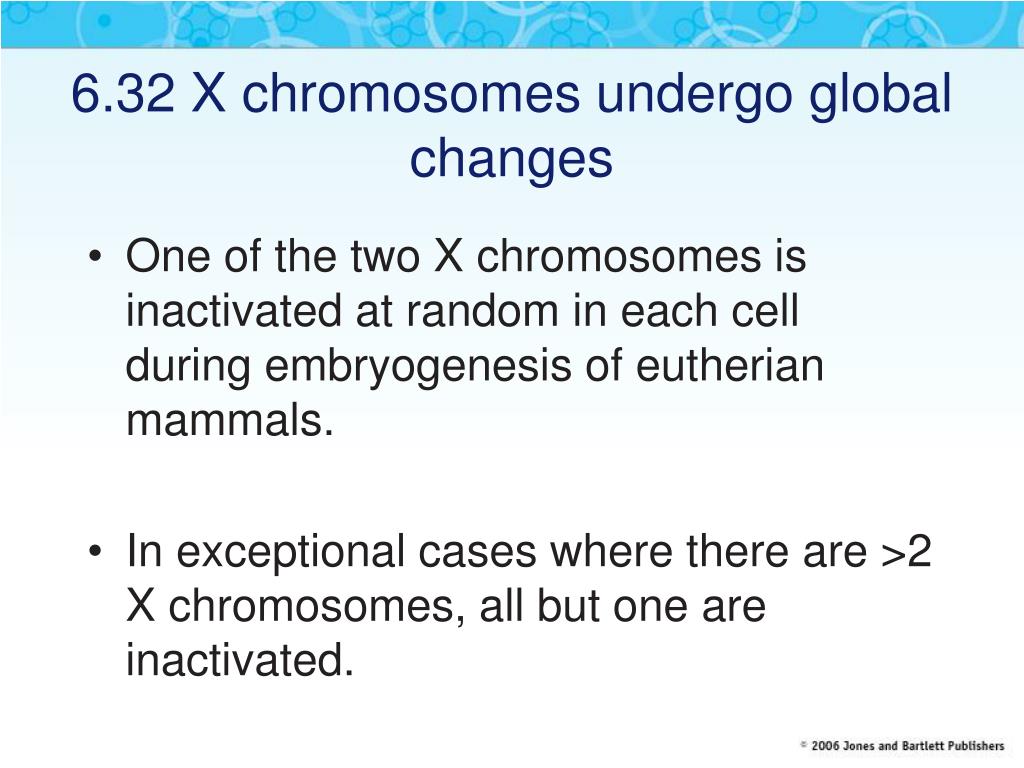 6.32 X chromosomes undergo global changes

• One of the two X chromosomes is inactivated at random in each cell during embryogenesis of eutherian mammals.

• In exceptional cases where there are >2 X chromosomes, all but one are inactivated.

© 2006 Jones and Bartlett Publishers